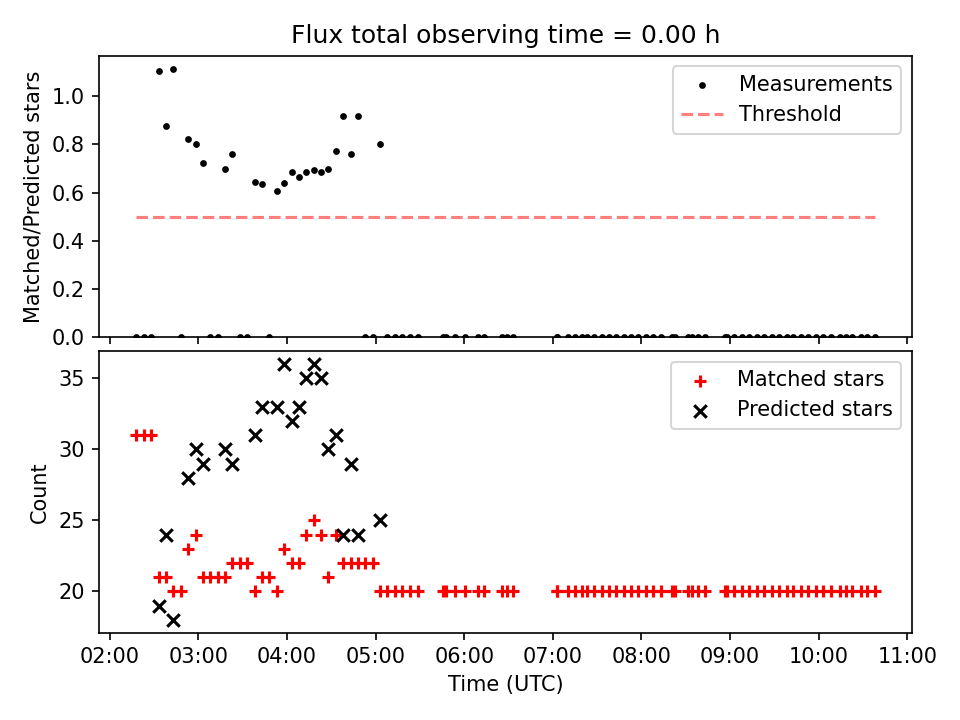 Flux total observing time = 0.00 h

Matched/Predicted stars

1.0
0.8
0.6
0.4
0.2
0.0

Measurements
Threshold

Count

35
30
25
20

Matched stars
Predicted stars

02:00 03:00 04:00 05:00 06:00 07:00 08:00 09:00 10:00 11:00
Time (UTC)